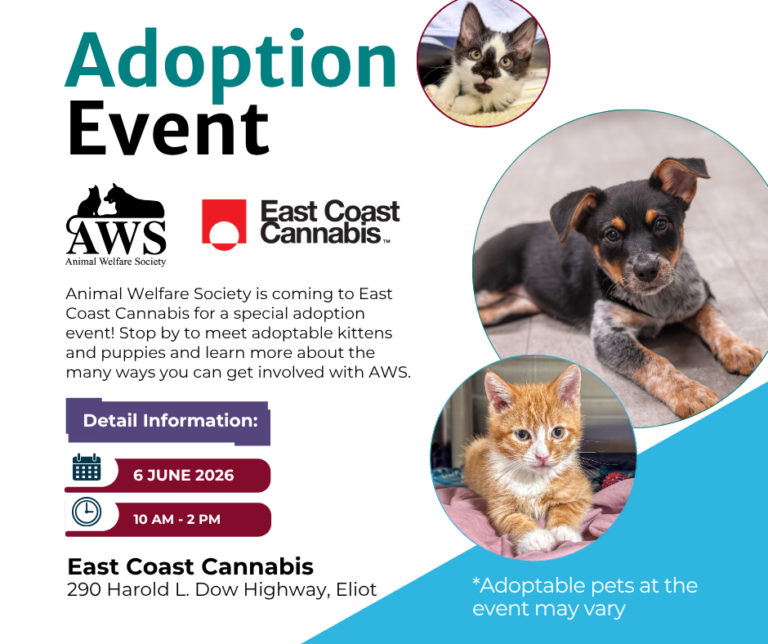 Adoption Event

AWS
Animal Welfare Society

East Coast Cannabis™

Animal Welfare Society is coming to East Coast Cannabis for a special adoption event! Stop by to meet adoptable kittens and puppies and learn more about the many ways you can get involved with AWS.

Detail Information:

6 JUNE 2026

10 AM - 2 PM

East Coast Cannabis
290 Harold L. Dow Highway, Eliot

*Adoptable pets at the event may vary